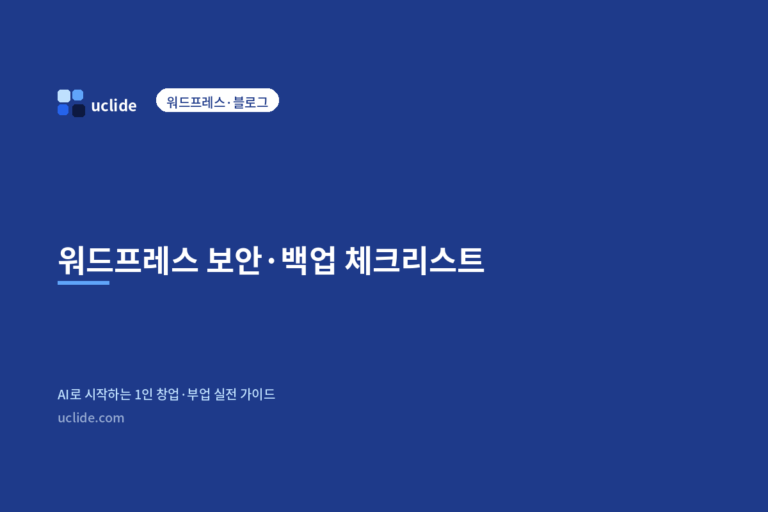 uclide

워드프레스·블로그

워드프레스 보안·백업 체크리스트

AI로 시작하는 1인 창업·부업 실전 가이드

uclide.com